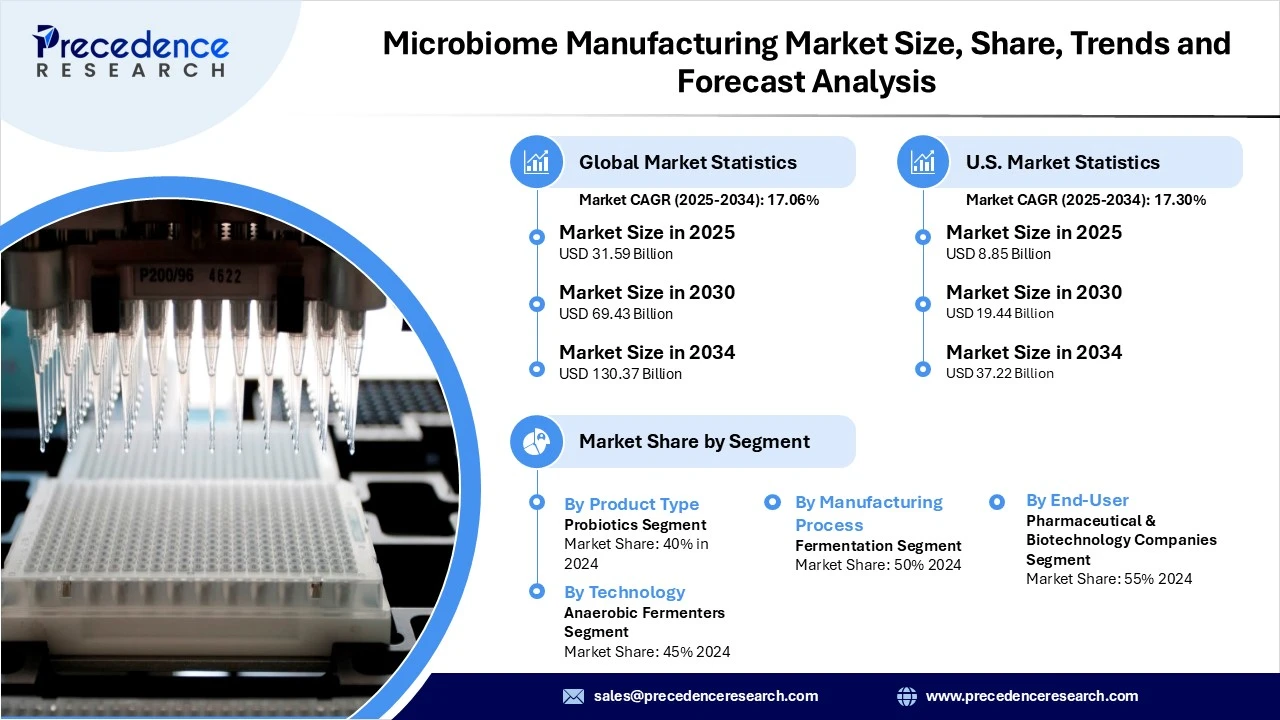 Precedence RESEARCH

Microbiome Manufacturing Market Size, Share, Trends and Forecast Analysis

P200/96 4622

Global Market Statistics

Market CAGR (2025-2034): 17.06%

Market Size in 2025
USD 31.59 Billion

Market Size in 2030
USD 69.43 Billion

Market Size in 2034
USD 130.37 Billion

U.S. Market Statistics

Market CAGR (2025-2034): 17.30%

Market Size in 2025
USD 8.85 Billion

Market Size in 2030
USD 19.44 Billion

Market Size in 2034
USD 37.22 Billion

Market Share by Segment

By Product Type
Probiotics Segment
Market Share: 40% in 2024

By Technology
Anaerobic Fermenters Segment
Market Share: 45% 2024

By Manufacturing Process
Fermentation Segment
Market Share: 50% 2024

By End-User
Pharmaceutical & Biotechnology Companies Segment
Market Share: 55% 2024

sales@precedenceresearch.com

www.precedenceresearch.com